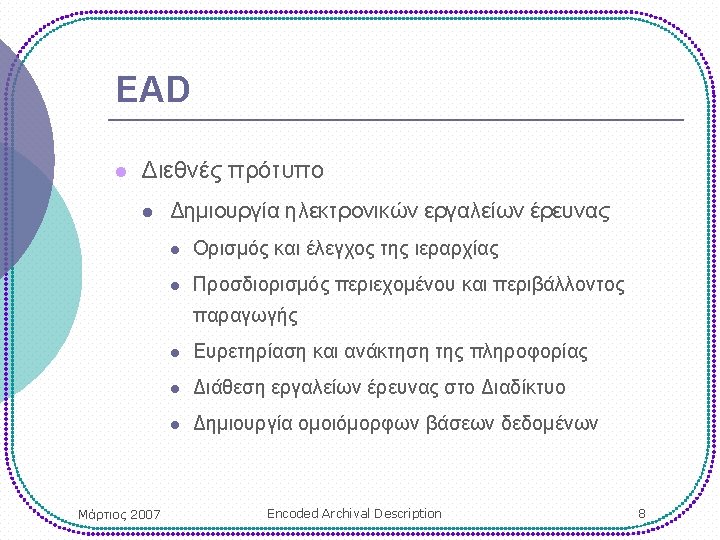 EAD

Διεθνές πρότυπο

Δημιουργία ηλεκτρονικών εργαλείων έρευνας

Ορισμός και έλεγχος της ιεραρχίας

Προσδιορισμός περιεχομένου και περιβάλλοντος παραγωγής

Ευρετηρίαση και ανάκτηση της πληροφορίας

Διάθεση εργαλείων έρευνας στο Διαδίκτυο

Δημιουργία ομοιόμορφων βάσεων δεδομένων

Μάρτιος 2007

Encoded Archival Description

8